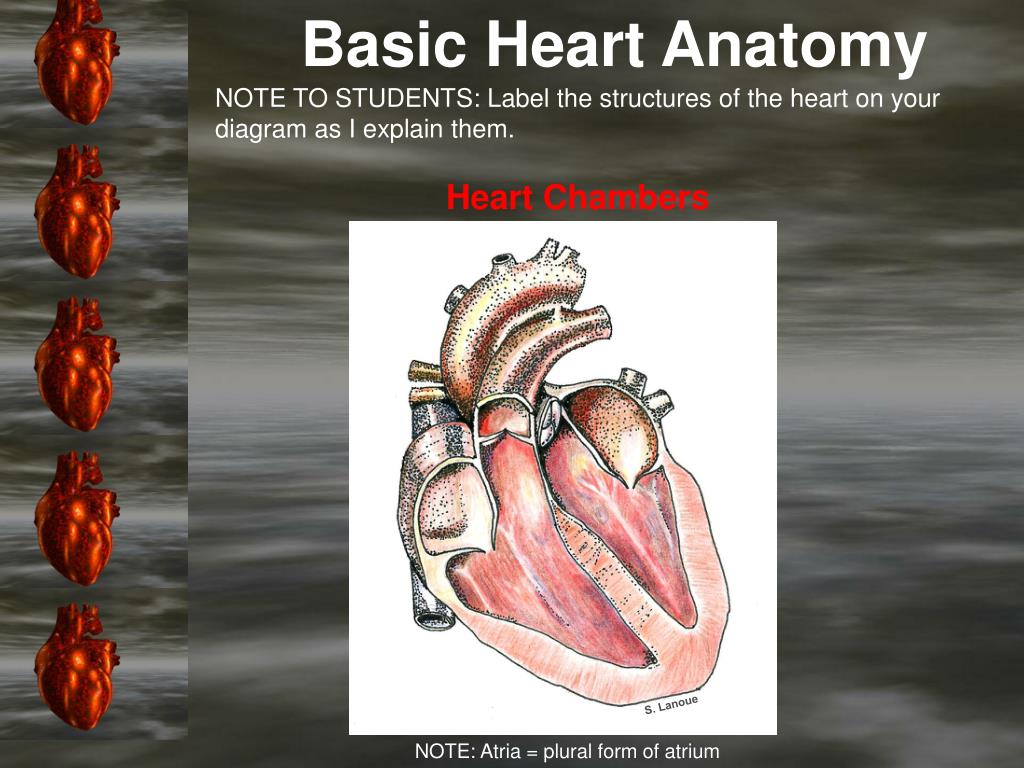 Basic Heart Anatomy

NOTE TO STUDENTS: Label the structures of the heart on your diagram as I explain them.

Heart Chambers

S. Lanoue

NOTE: Atria = plural form of atrium